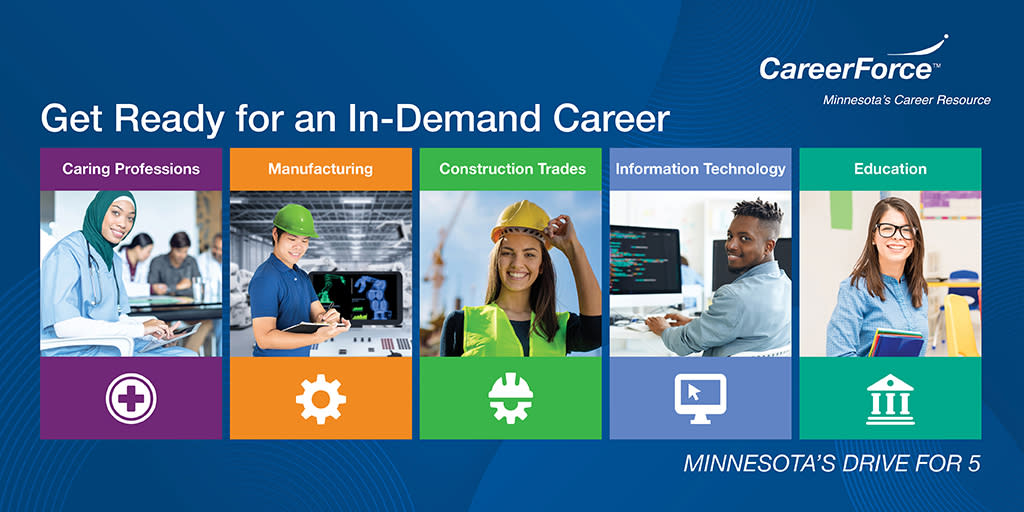 CareerForce™
Minnesota's Career Resource

Get Ready for an In-Demand Career

Caring Professions

Manufacturing

Construction Trades

Information Technology

Education

MINNESOTA'S DRIVE FOR 5